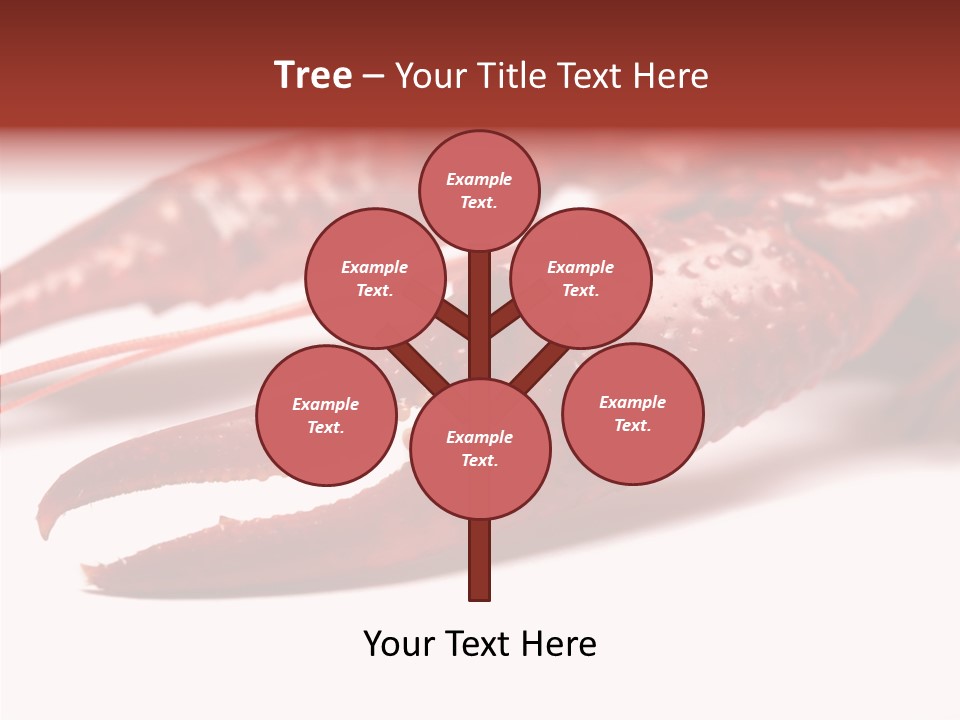 Tree – Your Title Text Here

Example Text.

Example Text.

Example Text.

Example Text.

Example Text.

Example Text.

Your Text Here